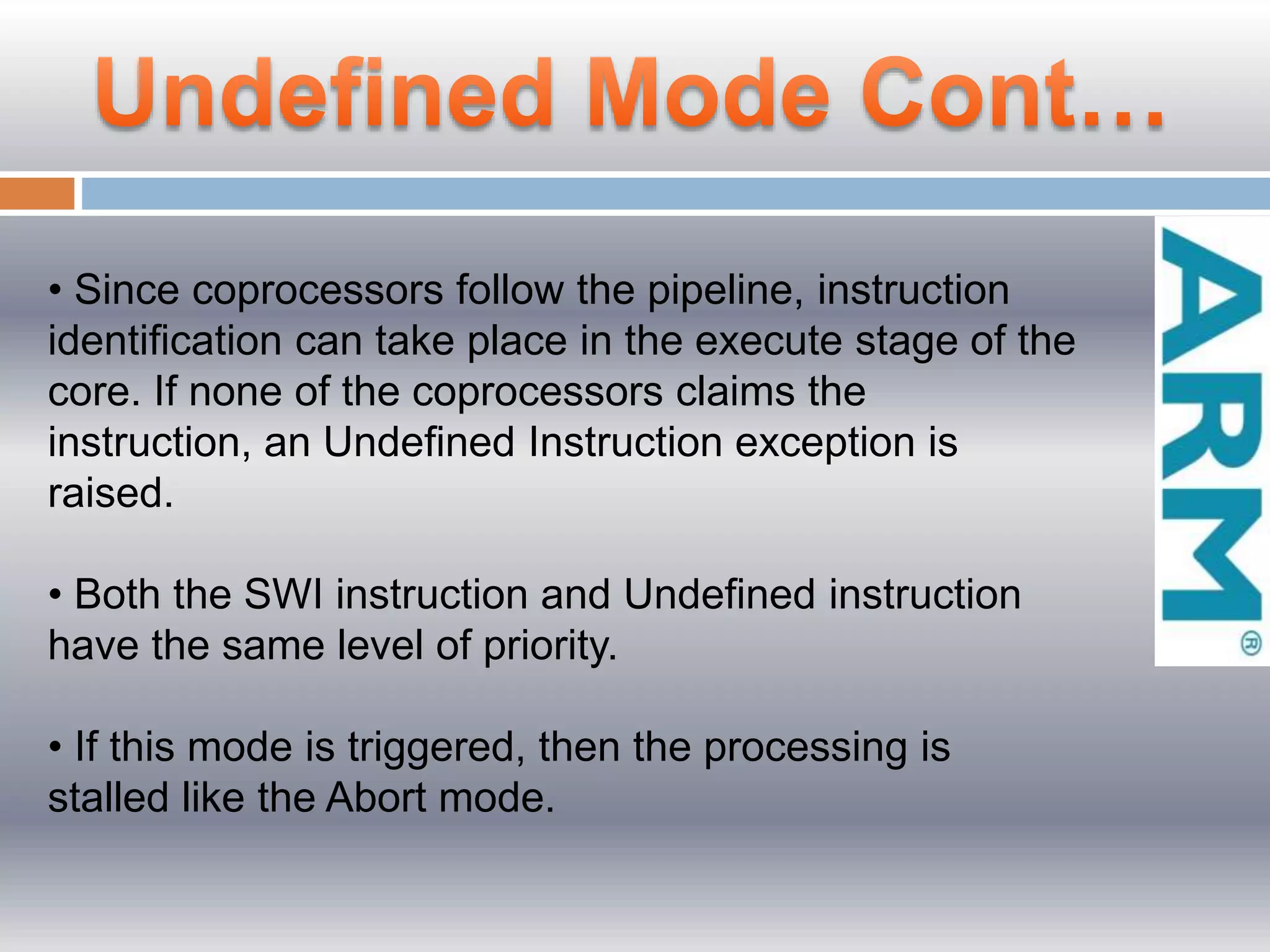 Undefined Mode Cont…

• Since coprocessors follow the pipeline, instruction identification can take place in the execute stage of the core. If none of the coprocessors claims the instruction, an Undefined Instruction exception is raised.

• Both the SWI instruction and Undefined instruction have the same level of priority.

• If this mode is triggered, then the processing is stalled like the Abort mode.

ARM®